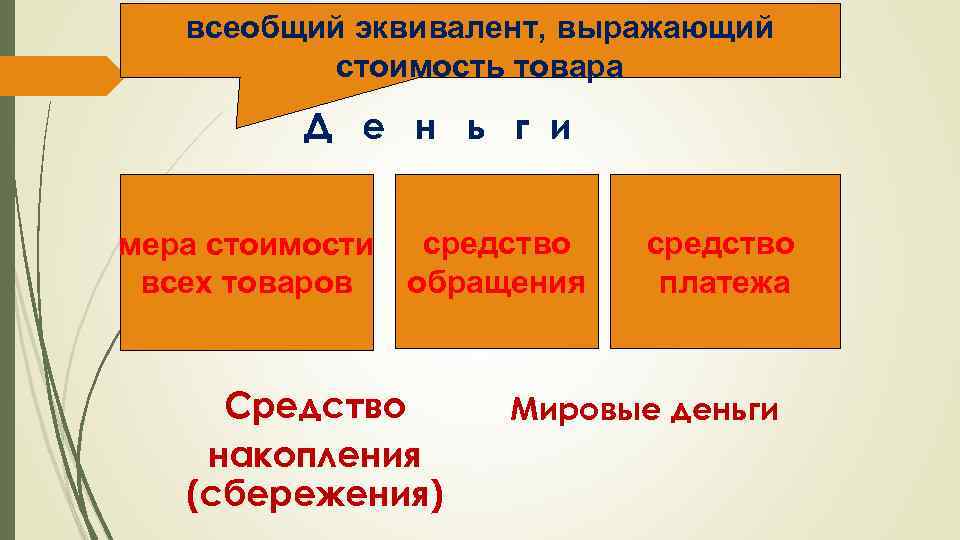 всеобщий эквивалент, выражающий стоимость товара

Д е н ь г и

мера стоимости всех товаров

средство обращения

средство платежа

Средство накопления (сбережения)

Мировые деньги